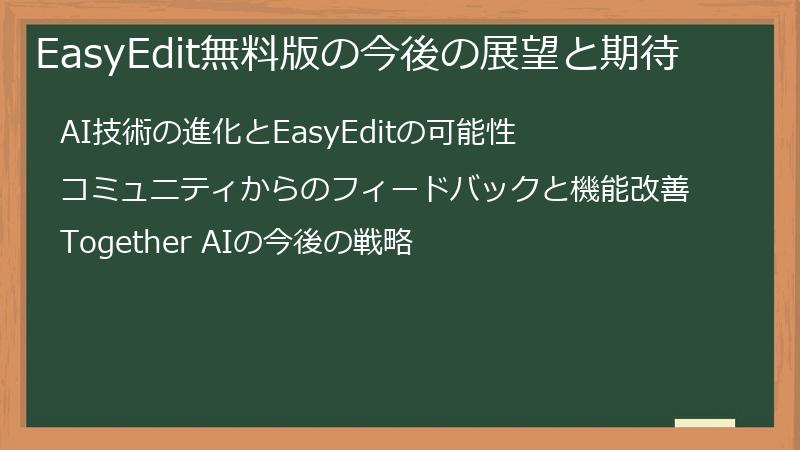 EasyEdit無料版の今後の展望と期待

AI技術の進化とEasyEditの可能性

コミュニティからのフィードバックと機能改善

Together AIの今後の戦略